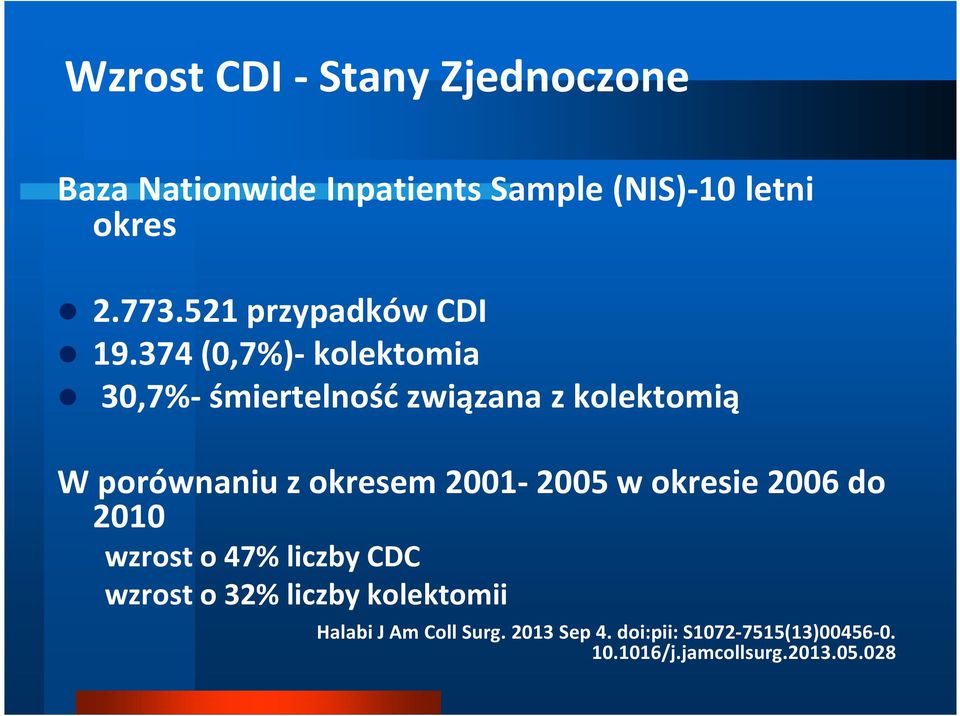 Wzrost CDI - Stany Zjednoczone

Baza Nationwide Inpatients Sample (NIS)-10 letni okres

- 2.773.521 przypadków CDI
- 19.374 (0,7%)- kolektomia
- 30,7%- śmiertelność związana z kolektomią

W porównaniu z okresem 2001- 2005 w okresie 2006 do 2010
wzrost o 47% liczby CDC
wzrost o 32% liczby kolektomii

Halabi J Am Coll Surg. 2013 Sep 4. doi:pii: S1072-7515(13)00456-0. 10.1016/j.jamcollsurg.2013.05.028